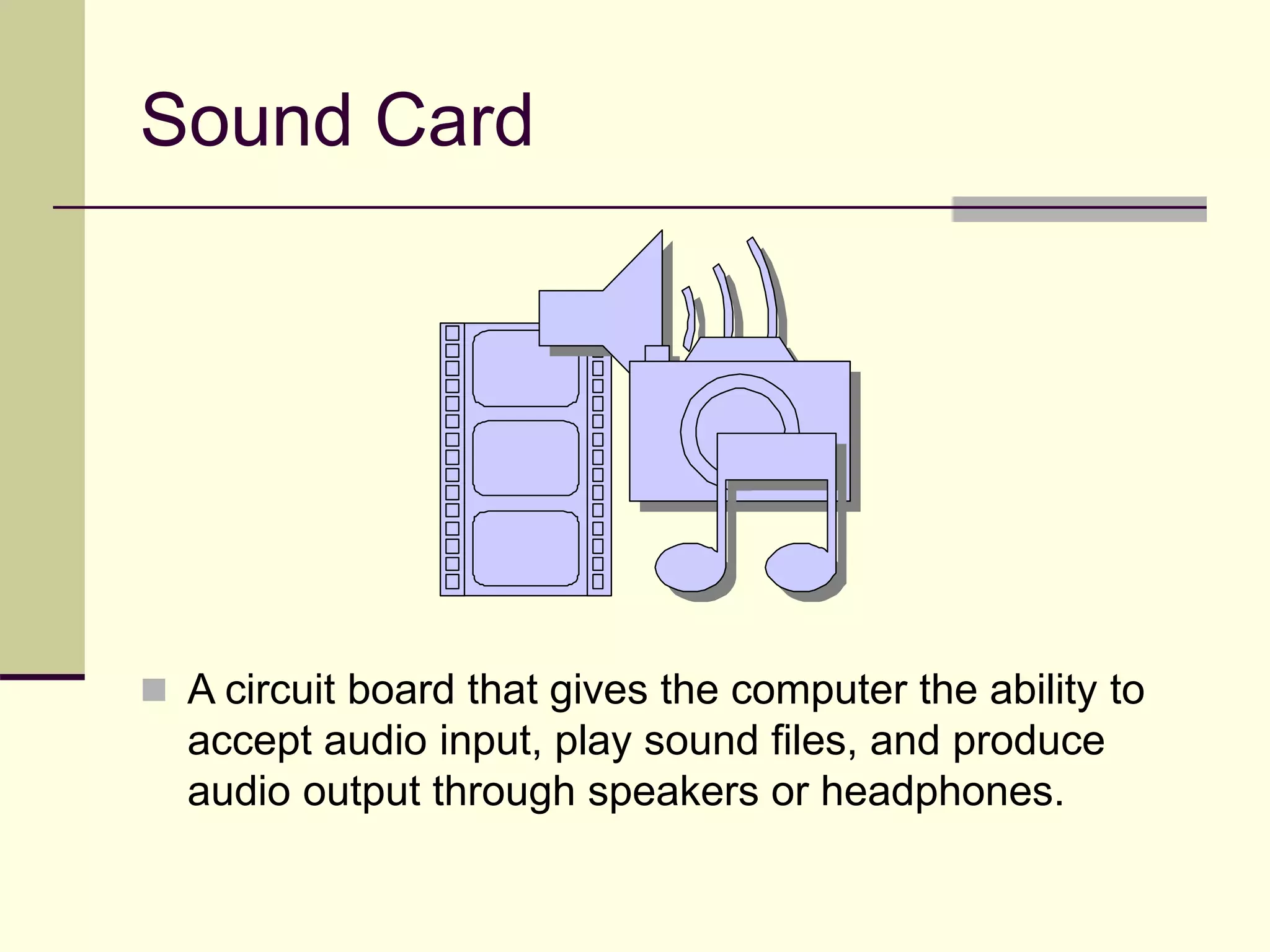 Sound Card

A circuit board that gives the computer the ability to accept audio input, play sound files, and produce audio output through speakers or headphones.